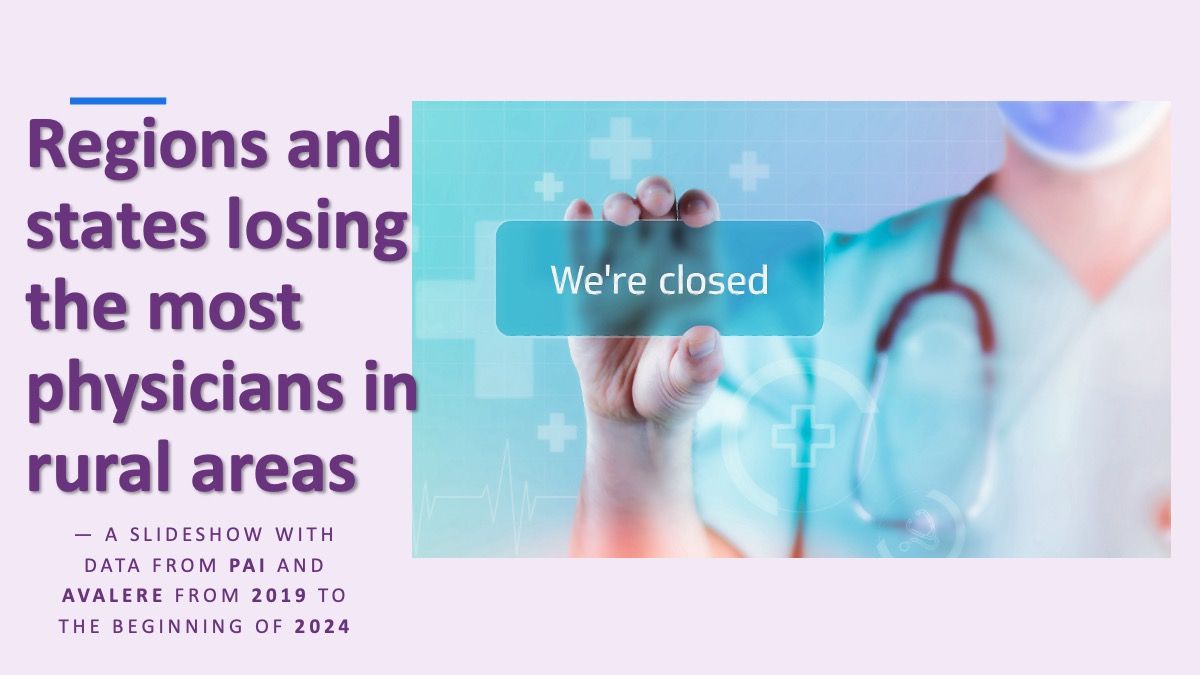 Regions and states losing the most physicians in rural areas

— A SLIDESHOW WITH DATA FROM PAI AND AVALERE FROM 2019 TO THE BEGINNING OF 2024

We're closed